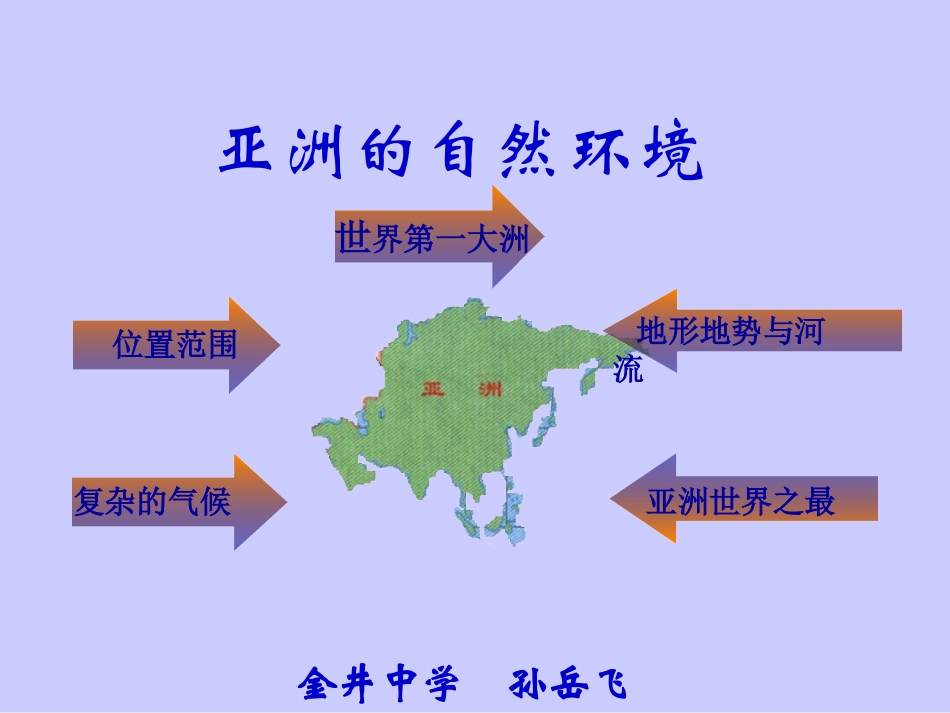 亚洲的自然环境

世界第一大洲

位置范围

地形地势与河流

亚 洲

复杂的气候

亚洲世界之最

金井中学　孙岳飞